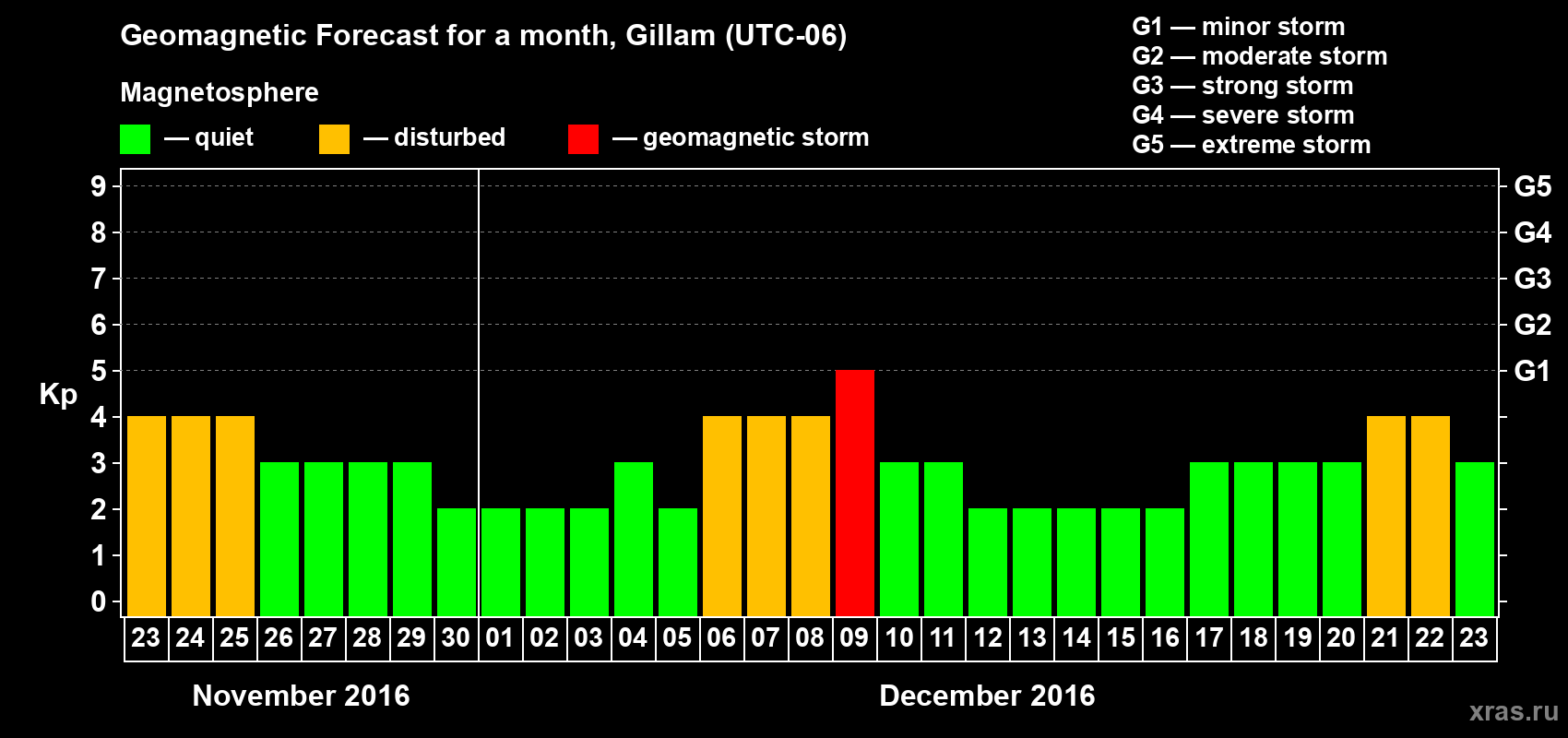 Geomagnetic Forecast for a month, Gillam (UTC-06)

Magnetosphere

— quiet — disturbed — geomagnetic storm

G1 — minor storm
G2 — moderate storm
G3 — strong storm
G4 — severe storm
G5 — extreme storm

Kp

9 8 7 6 5 4 3 2 1 0

G5 G4 G3 G2 G1

23 24 25 26 27 28 29 30 01 02 03 04 05 06 07 08 09 10 11 12 13 14 15 16 17 18 19 20 21 22 23

November 2016

December 2016

xras.ru